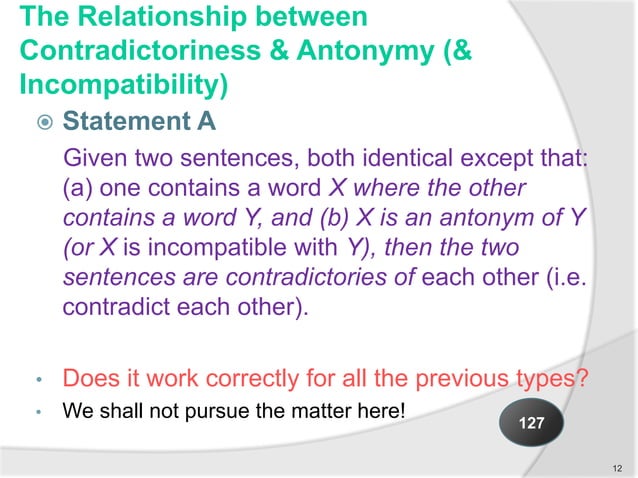 The Relationship between Contradictoriness & Antonymy (& Incompatibility)

Statement A

Given two sentences, both identical except that: (a) one contains a word X where the other contains a word Y, and (b) X is an antonym of Y (or X is incompatible with Y), then the two sentences are contradictories of each other (i.e. contradict each other).

• Does it work correctly for all the previous types?
• We shall not pursue the matter here!

127

12